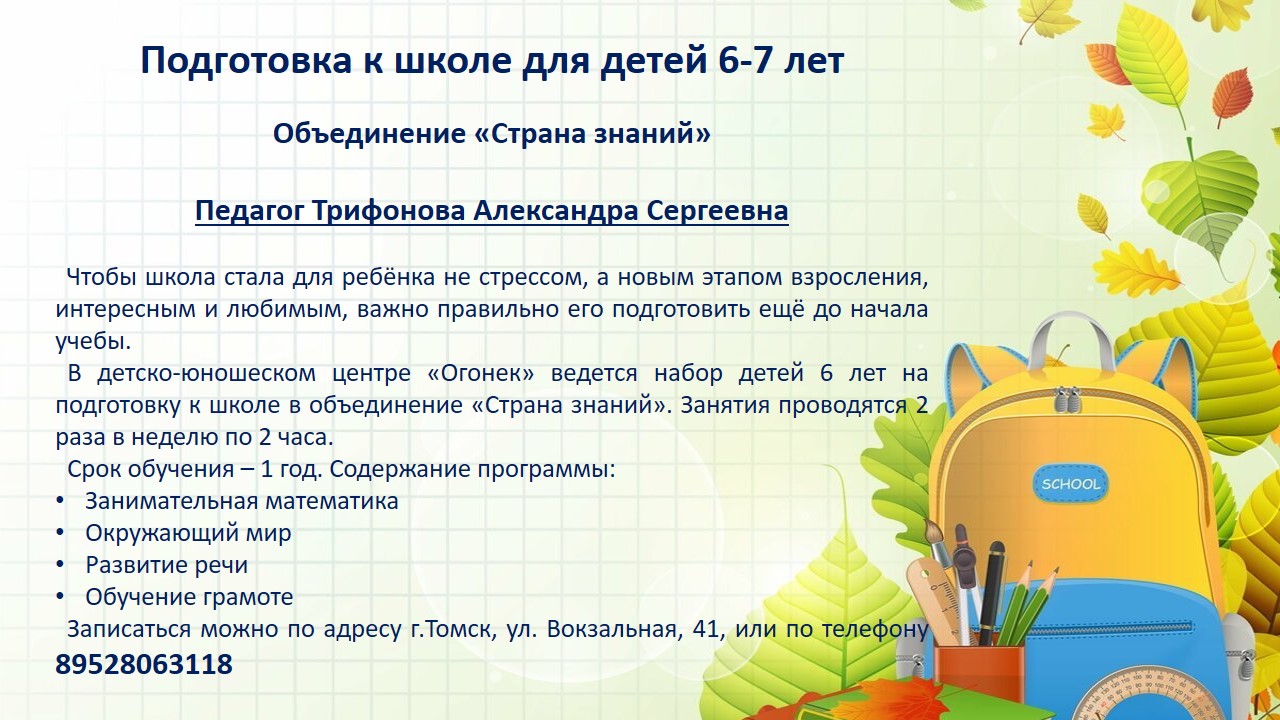 Подготовка к школе для детей 6-7 лет

Объединение «Страна знаний»

Педагог Трифонова Александра Сергеевна

Чтобы школа стала для ребёнка не стрессом, а новым этапом взросления, интересным и любимым, важно правильно его подготовить ещё до начала учебы.

В детско-юношеском центре «Огонек» ведется набор детей 6 лет на подготовку к школе в объединение «Страна знаний». Занятия проводятся 2 раза в неделю по 2 часа.

Срок обучения – 1 год. Содержание программы:
• Занимательная математика
• Окружающий мир
• Развитие речи
• Обучение грамоте

Записаться можно по адресу г.Томск, ул. Вокзальная, 41, или по телефону 89528063118

SCHOOL